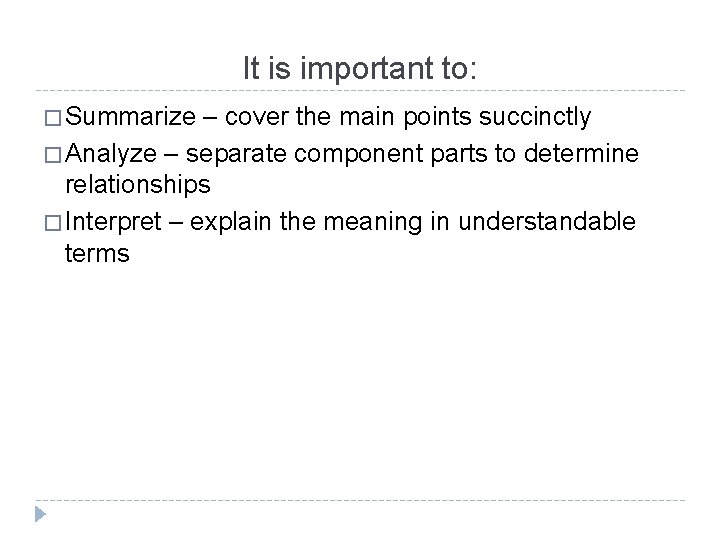 It is important to:

□ Summarize – cover the main points succinctly

□ Analyze – separate component parts to determine relationships

□ Interpret – explain the meaning in understandable terms